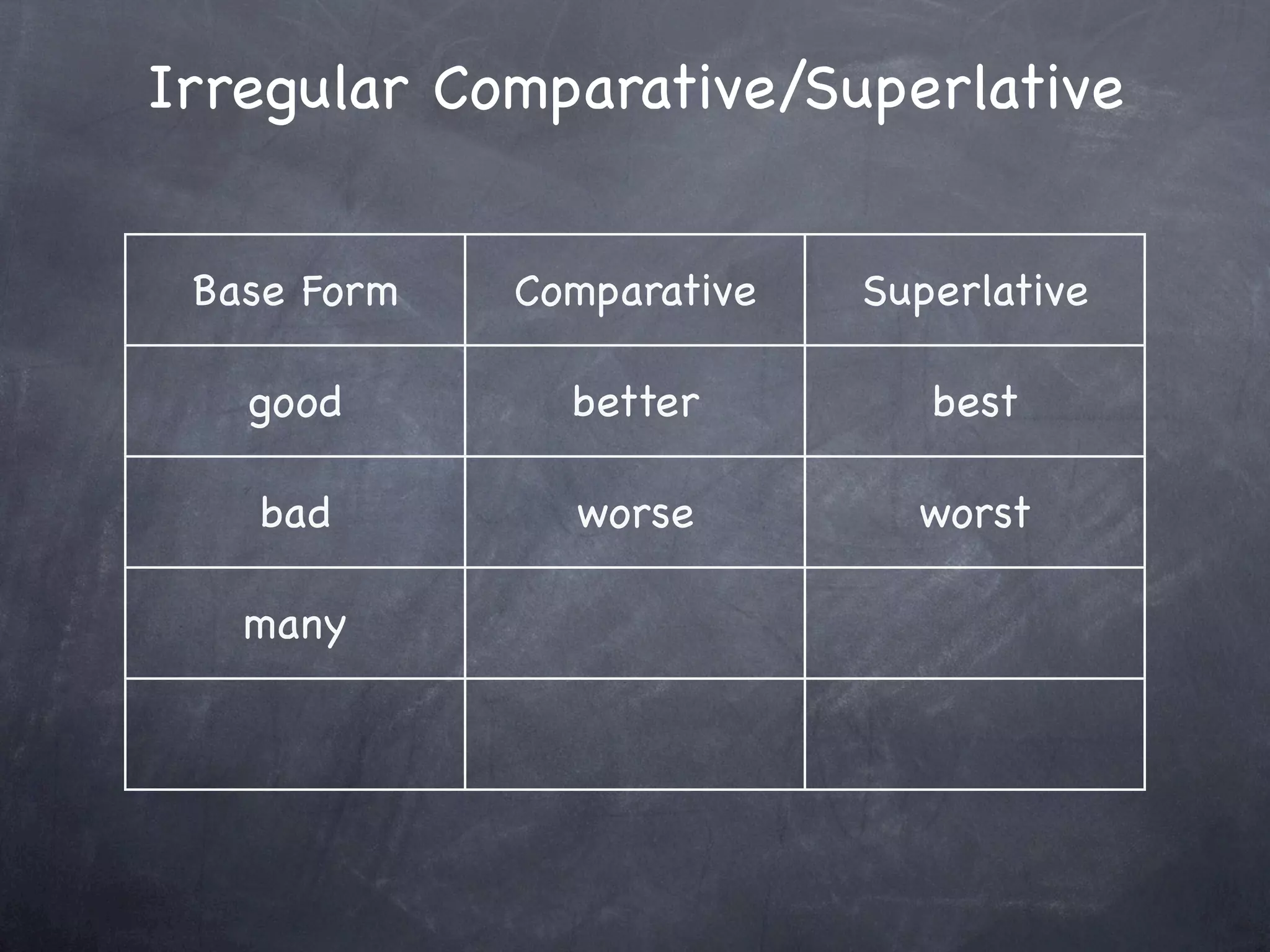 Irregular Comparative/Superlative

| Base Form | Comparative | Superlative |
|---|---|---|
| good | better | best |
| bad | worse | worst |
| many | | |
| | | |